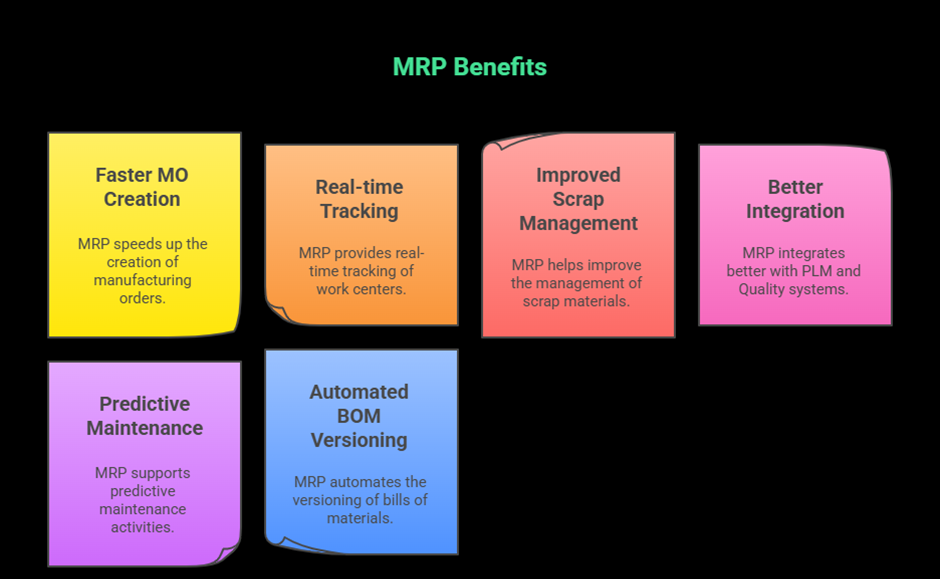 MRP Benefits

Faster MO Creation

MRP speeds up the creation of manufacturing orders.

Real-time Tracking

MRP provides real-time tracking of work centers.

Improved Scrap Management

MRP helps improve the management of scrap materials.

Better Integration

MRP integrates better with PLM and Quality systems.

Predictive Maintenance

MRP supports predictive maintenance activities.

Automated BOM Versioning

MRP automates the versioning of bills of materials.